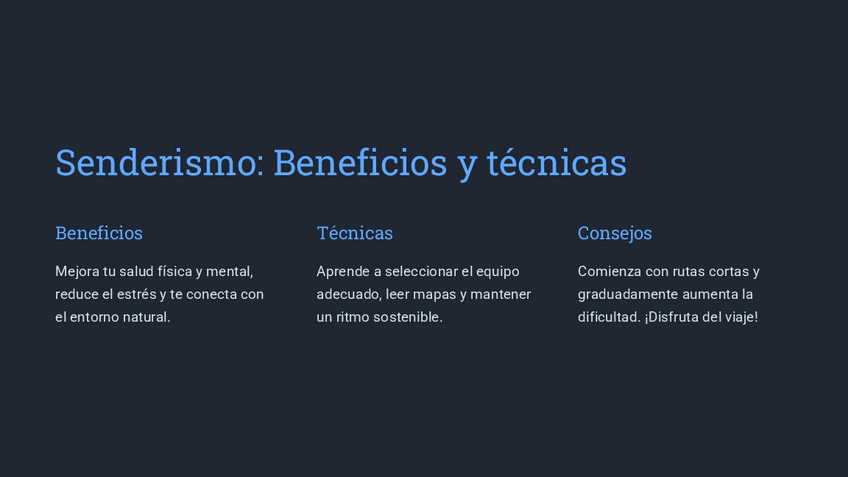 Senderismo: Beneficios y técnicas

Beneficios

Mejora tu salud física y mental, reduce el estrés y te conecta con el entorno natural.

Técnicas

Aprende a seleccionar el equipo adecuado, leer mapas y mantener un ritmo sostenible.

Consejos

Comienza con rutas cortas y graduadamente aumenta la dificultad. ¡Disfruta del viaje!